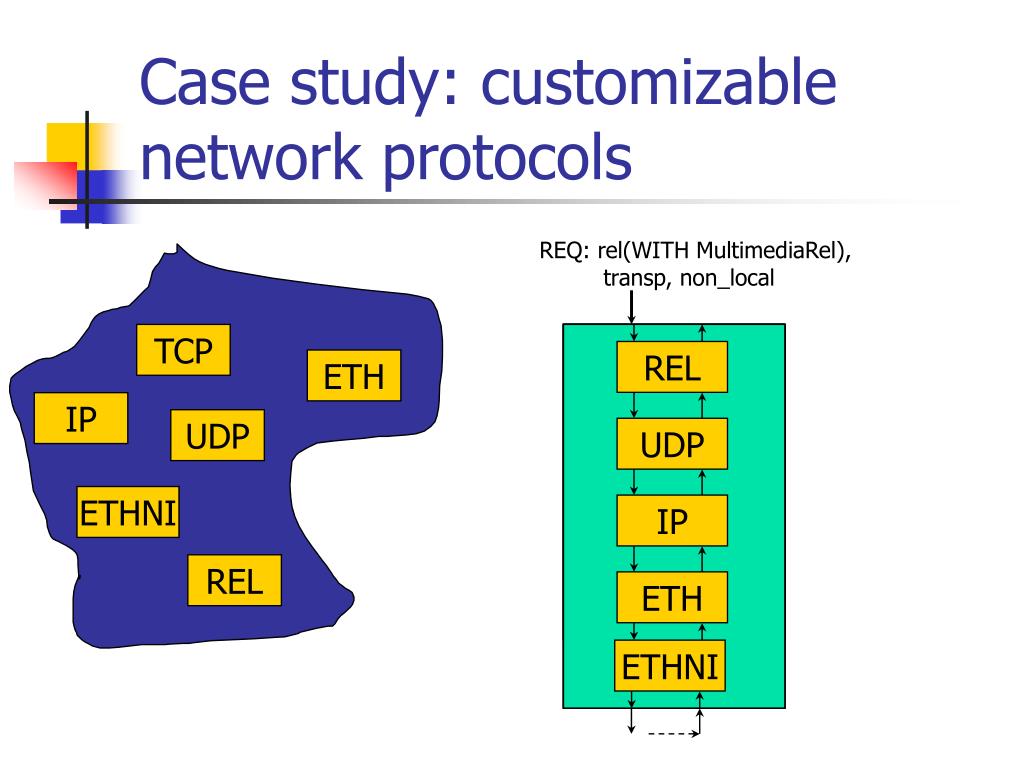 Case study: customizable network protocols

TCP
ETH
IP
UDP
ETHNI
REL

REQ: rel(WITH MultimediaRel), transp, non_local

REL
UDP
IP
ETH
ETHNI